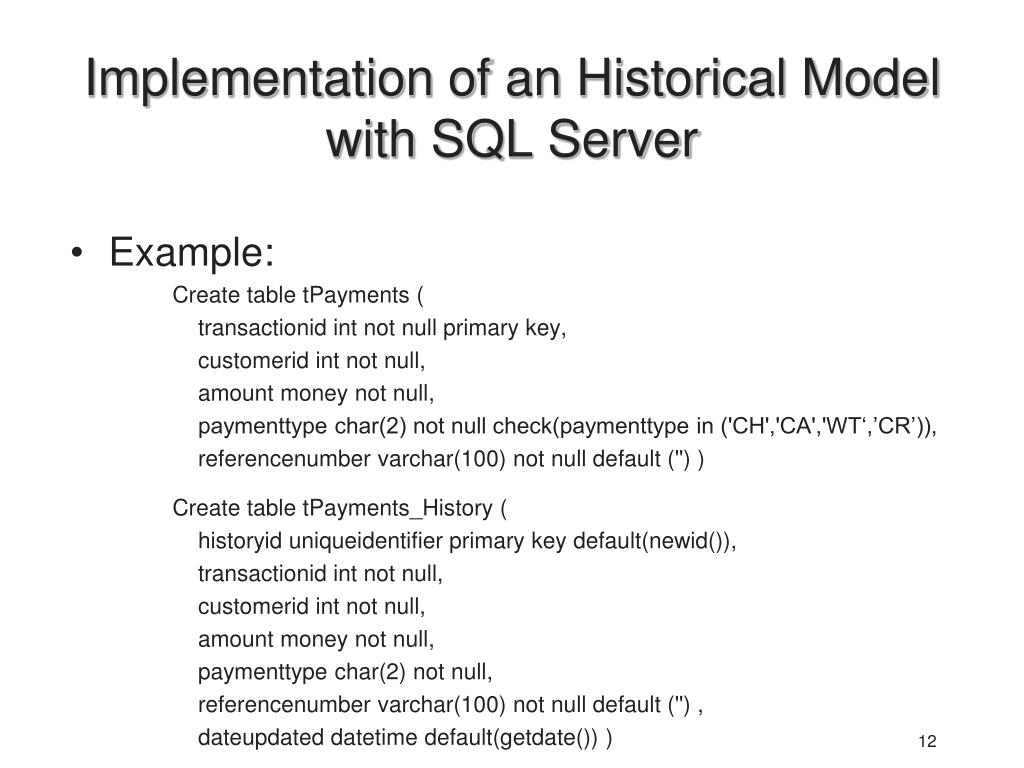 Implementation of an Historical Model with SQL Server

• Example:

Create table tPayments (
transactionid int not null primary key,
customerid int not null,
amount money not null,
paymenttype char(2) not null check(paymenttype in ('CH','CA','WT‘,’CR’)),
referencenumber varchar(100) not null default ('') )

Create table tPayments_History (
historyid uniqueidentifier primary key default(newid()),
transactionid int not null,
customerid int not null,
amount money not null,
paymenttype char(2) not null,
referencenumber varchar(100) not null default ('') ,
dateupdated datetime default(getdate()) )

12